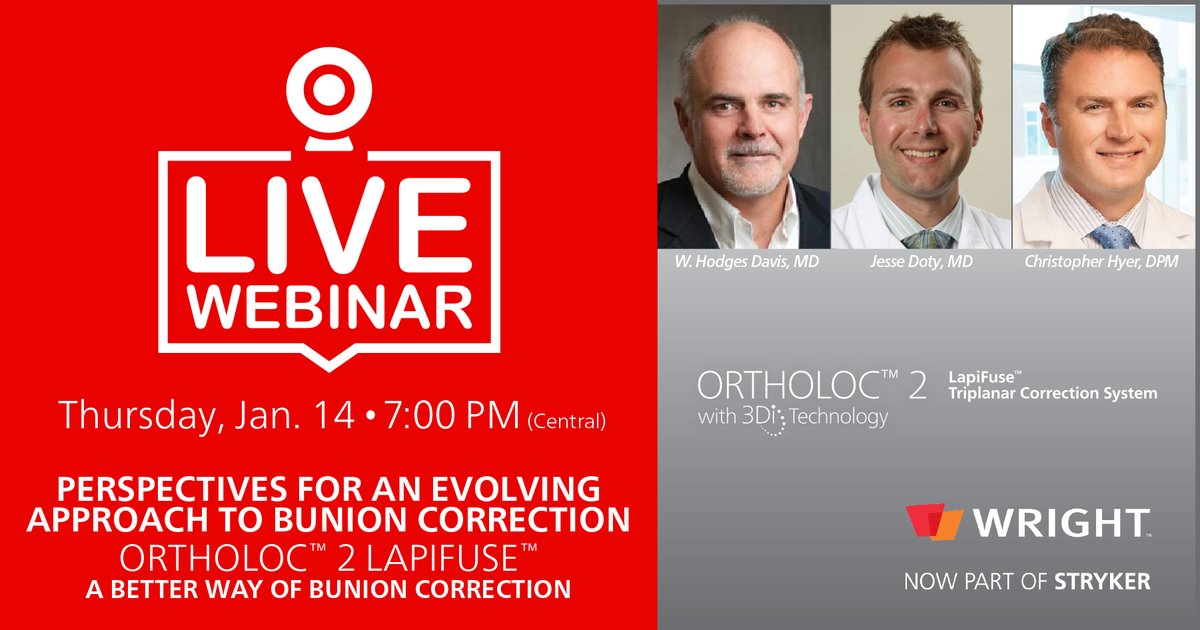 LIVE WEBINAR

Thursday, Jan. 14 • 7:00 PM (Central)

PERSPECTIVES FOR AN EVOLVING APPROACH TO BUNION CORRECTION
ORTHOLOC™ 2 LAPIFUSE™
A BETTER WAY OF BUNION CORRECTION

W. Hodges Davis, MD

Jesse Doty, MD

Christopher Hyer, DPM

ORTHOLOC™ 2 with 3Di Technology

LapiFuse™ Triplanar Correction System

WRIGHT™

NOW PART OF STRYKER